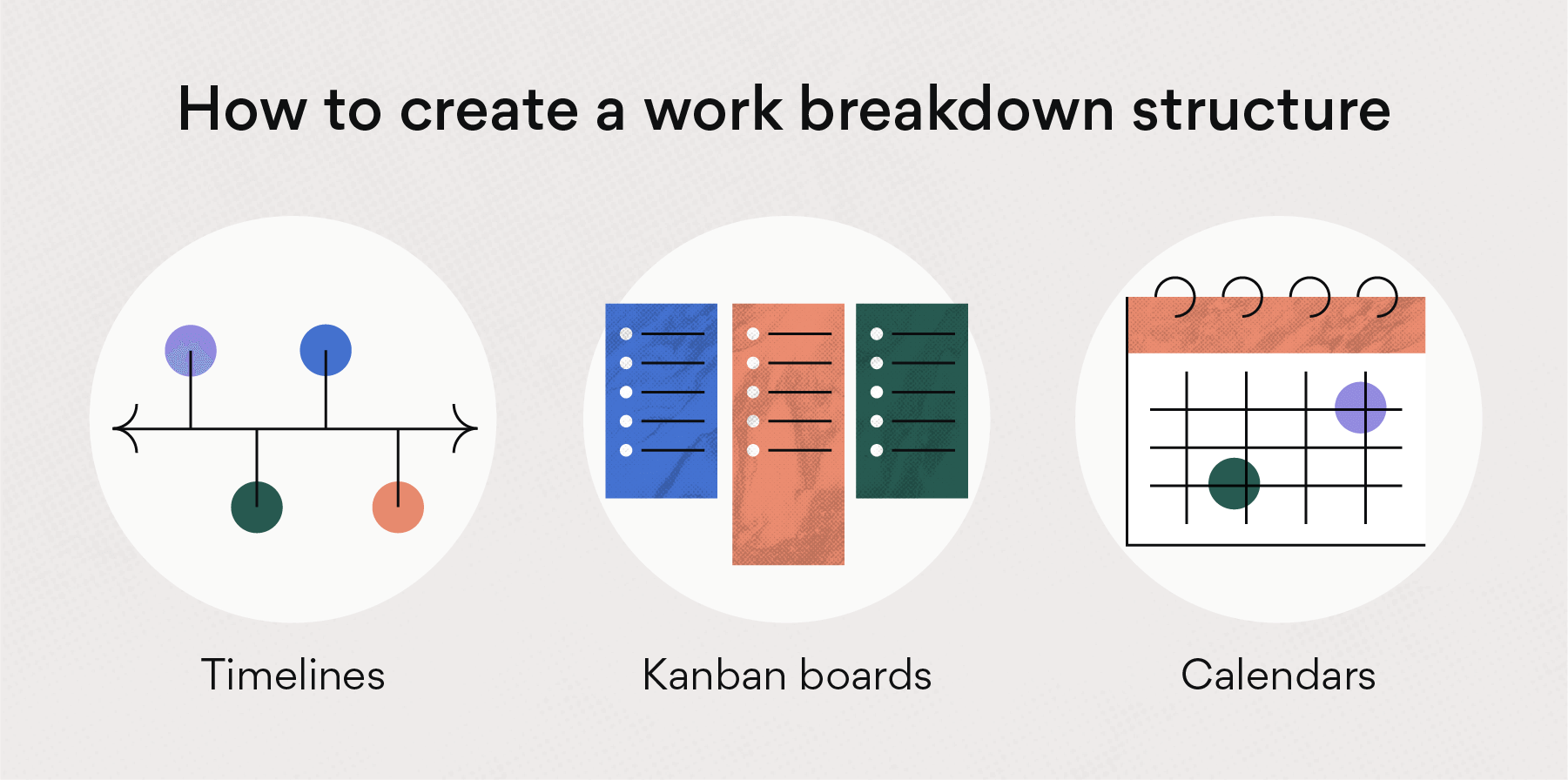 How to create a work breakdown structure

Timelines

Kanban boards

Calendars